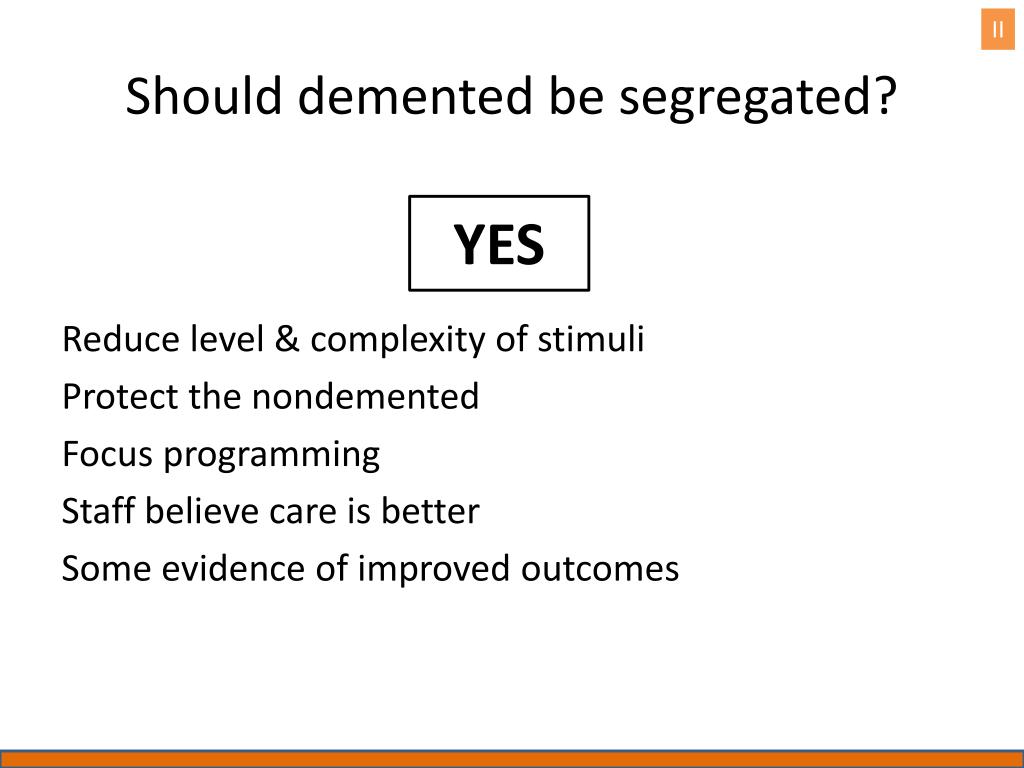 II

Should demented be segregated?

YES

Reduce level & complexity of stimuli
Protect the nondemented
Focus programming
Staff believe care is better
Some evidence of improved outcomes